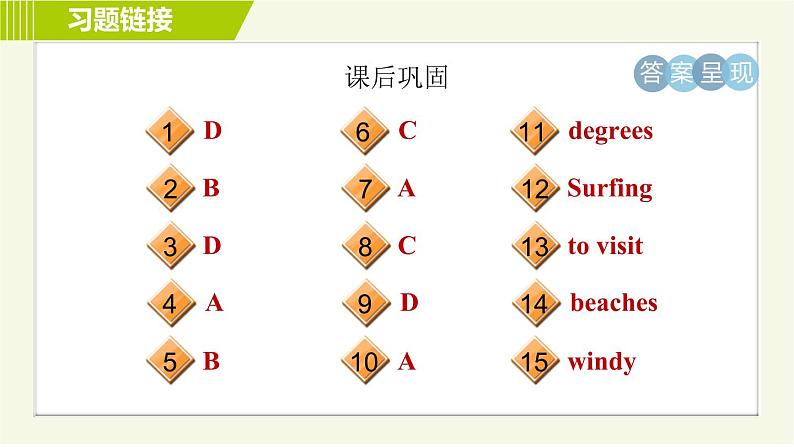 习题链接

课后巩固

答案呈现

1 D
2 B
3 D
4 A
5 B

6 C
7 A
8 C
9 D
10 A

11 degrees
12 Surfing
13 to visit
14 beaches
15 windy